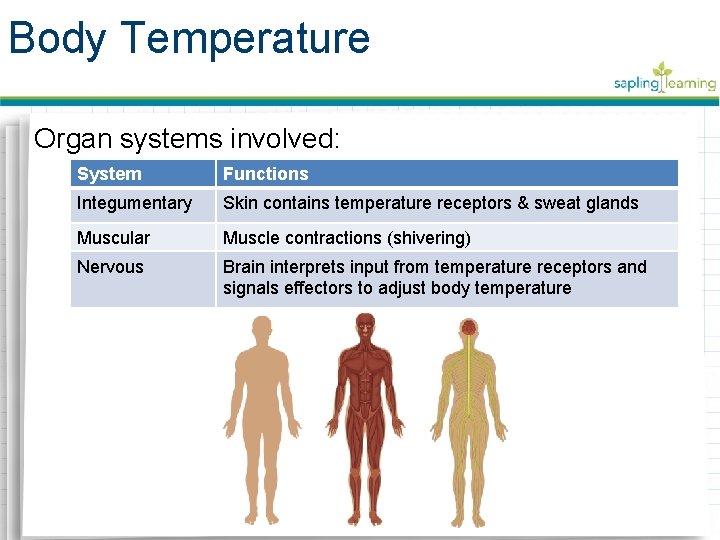 Body Temperature

sapling learning

Organ systems involved:

| System | Functions |
|---|---|
| Integumentary | Skin contains temperature receptors & sweat glands |
| Muscular | Muscle contractions (shivering) |
| Nervous | Brain interprets input from temperature receptors and signals effectors to adjust body temperature |